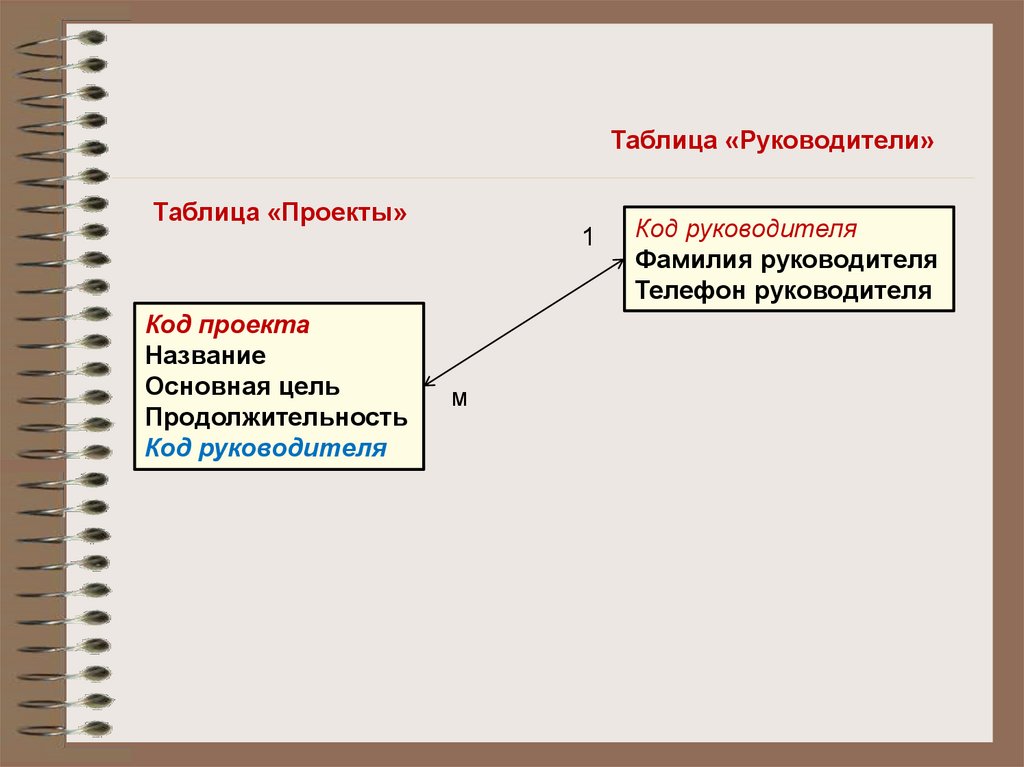 Таблица «Руководители»

Таблица «Проекты»

1

Код руководителя
Фамилия руководителя
Телефон руководителя

Код проекта
Название
Основная цель
Продолжительность
Код руководителя

м